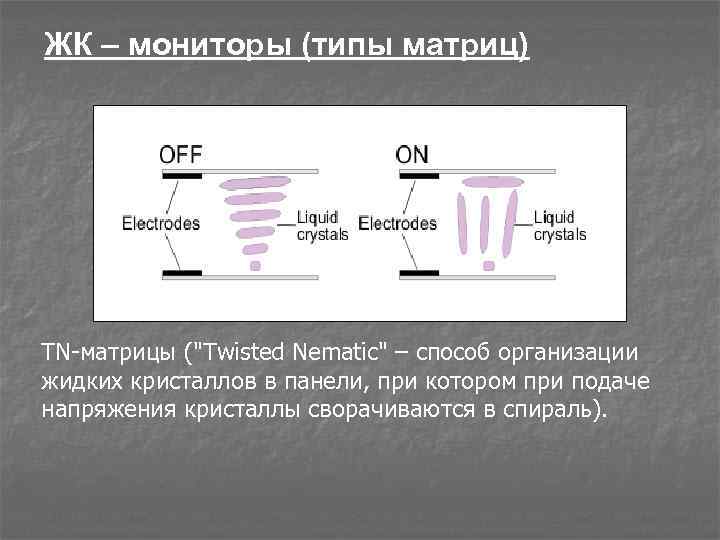 ЖК – мониторы (типы матриц)

OFF

Electrodes

Liquid crystals

ON

Electrodes

Liquid crystals

TN-матрицы ("Twisted Nematic" – способ организации жидких кристаллов в панели, при котором при подаче напряжения кристаллы сворачиваются в спираль).